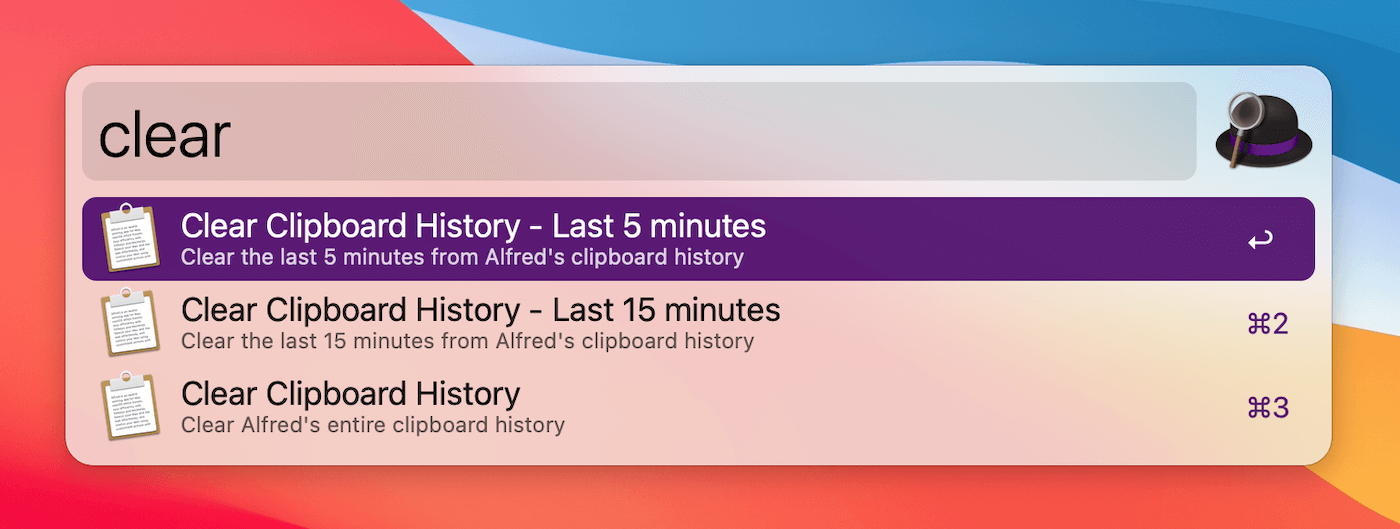 clear

Clear Clipboard History - Last 5 minutes
Clear the last 5 minutes from Alfred's clipboard history
↩

Clear Clipboard History - Last 15 minutes
Clear the last 15 minutes from Alfred's clipboard history
⌘2

Clear Clipboard History
Clear Alfred's entire clipboard history
⌘3